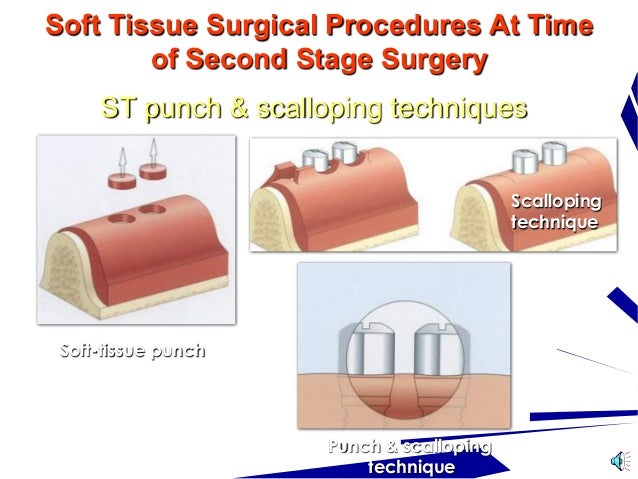 Soft Tissue Surgical Procedures At Time of Second Stage Surgery

ST punch & scalloping techniques

Scalloping technique

Soft-tissue punch

Punch & scalloping technique